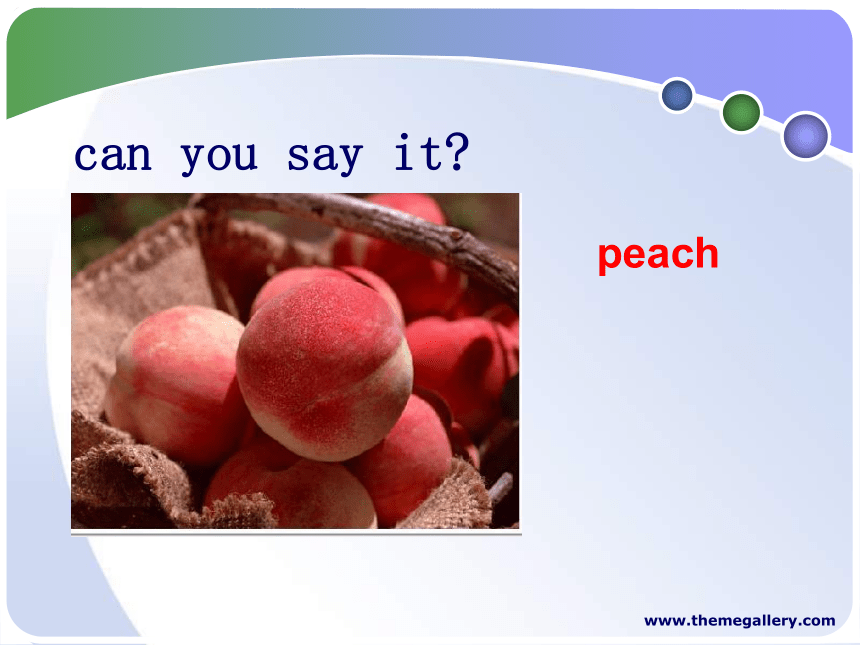 can you say it?

peach

www.themegallery.com